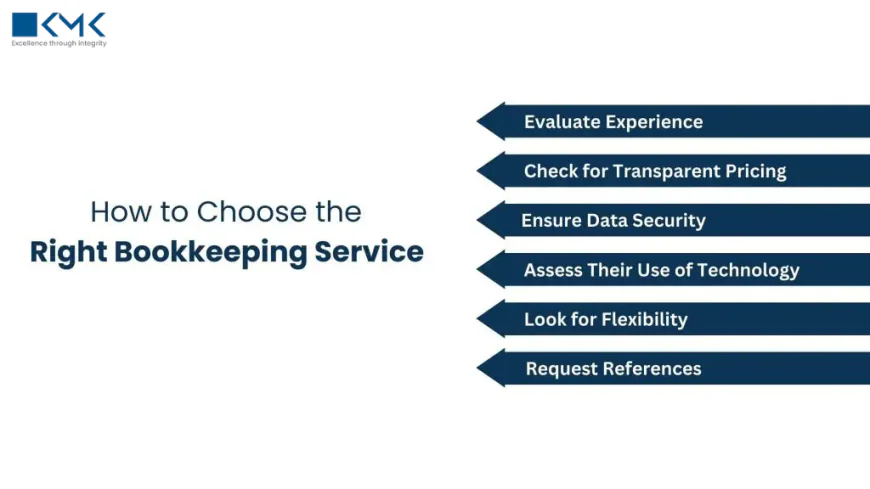 KMK
Excellence through integrity

How to Choose the
Right Bookkeeping Service

Evaluate Experience

Check for Transparent Pricing

Ensure Data Security

Assess Their Use of Technology

Look for Flexibility

Request References